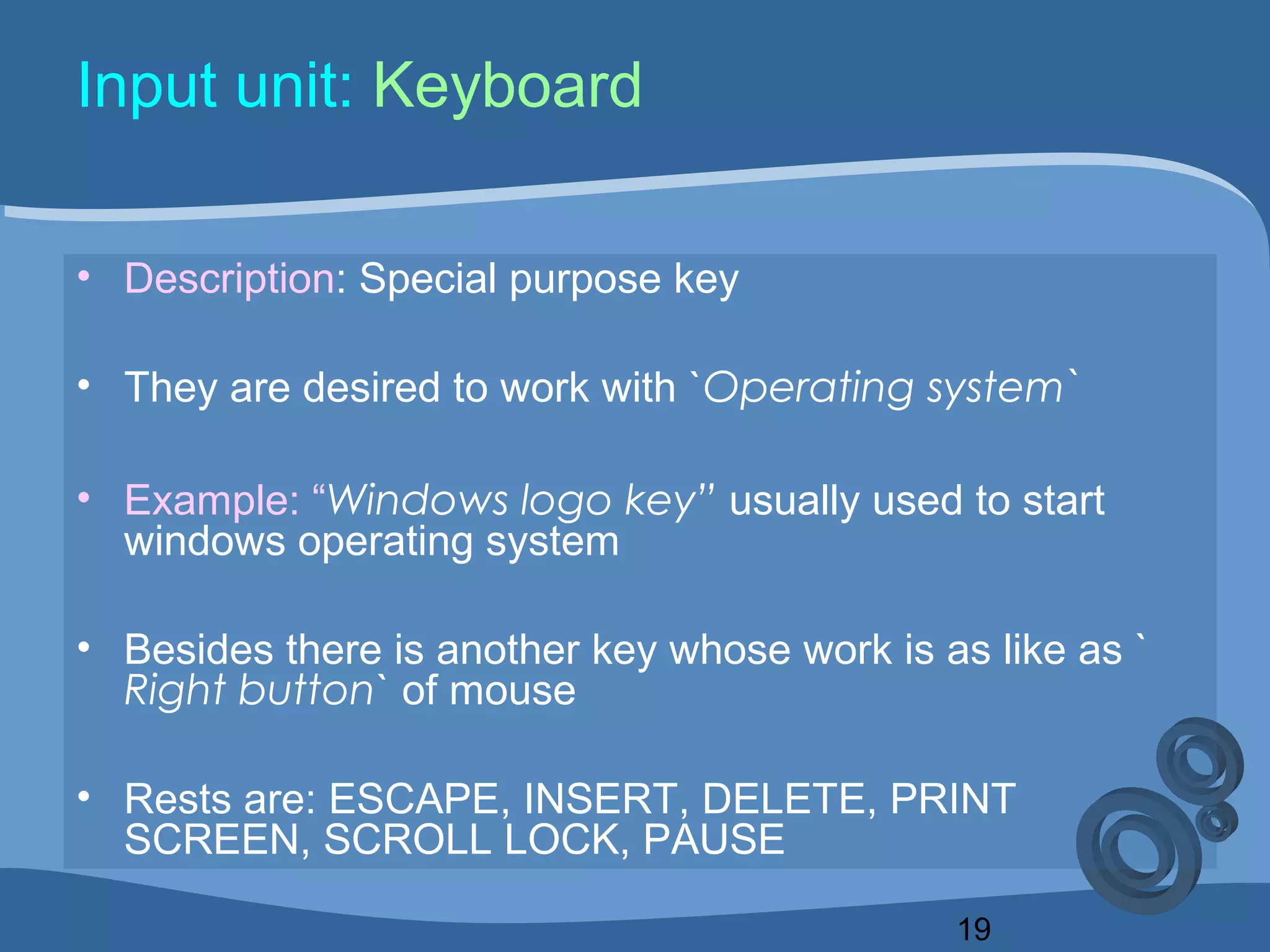 Input unit: Keyboard

• Description: Special purpose key

• They are desired to work with `Operating system`

• Example: “Windows logo key” usually used to start windows operating system

• Besides there is another key whose work is as like as ` Right button` of mouse

• Rests are: ESCAPE, INSERT, DELETE, PRINT SCREEN, SCROLL LOCK, PAUSE

19